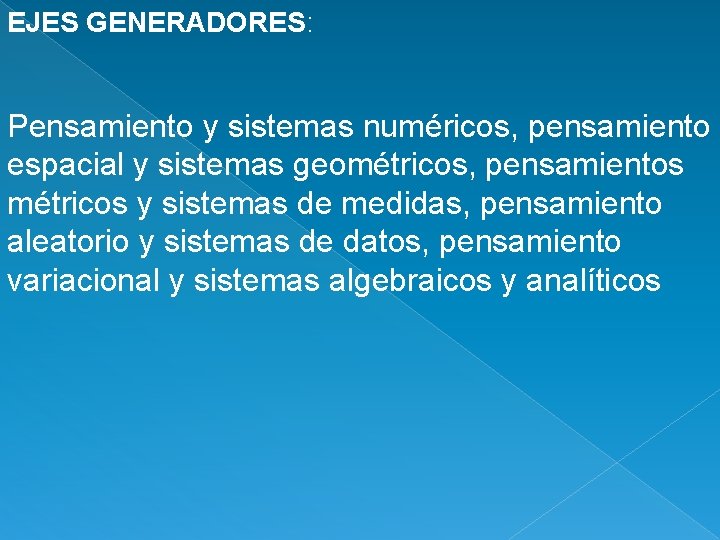 EJES GENERADORES:

Pensamiento y sistemas numéricos, pensamiento espacial y sistemas geométricos, pensamientos métricos y sistemas de medidas, pensamiento aleatorio y sistemas de datos, pensamiento variacional y sistemas algebraicos y analíticos